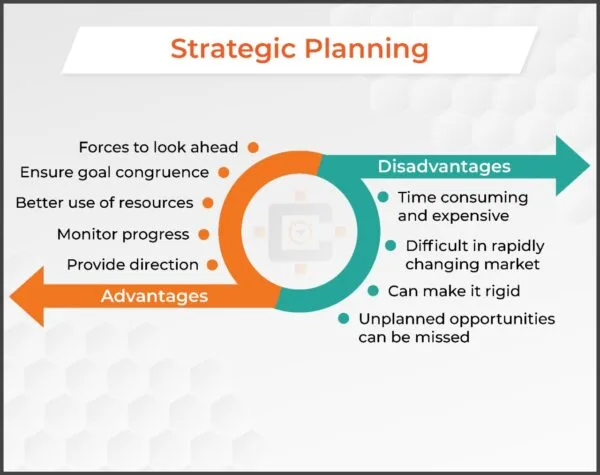 Strategic Planning

Forces to look ahead
Ensure goal congruence
Better use of resources
Monitor progress
Provide direction

Advantages

Disadvantages

Time consuming and expensive
Difficult in rapidly changing market
Can make it rigid
Unplanned opportunities can be missed